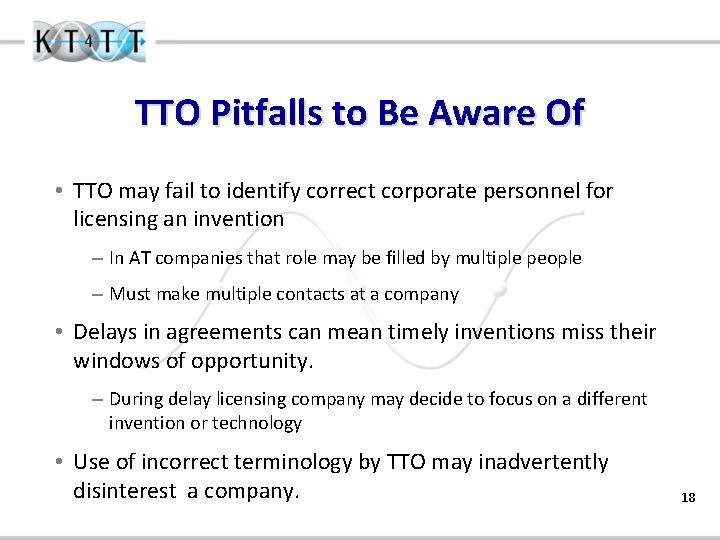 KT4TT

TTO Pitfalls to Be Aware Of

• TTO may fail to identify correct corporate personnel for licensing an invention

– In AT companies that role may be filled by multiple people

– Must make multiple contacts at a company

• Delays in agreements can mean timely inventions miss their windows of opportunity.

– During delay licensing company may decide to focus on a different invention or technology

• Use of incorrect terminology by TTO may inadvertently disinterest a company.

18